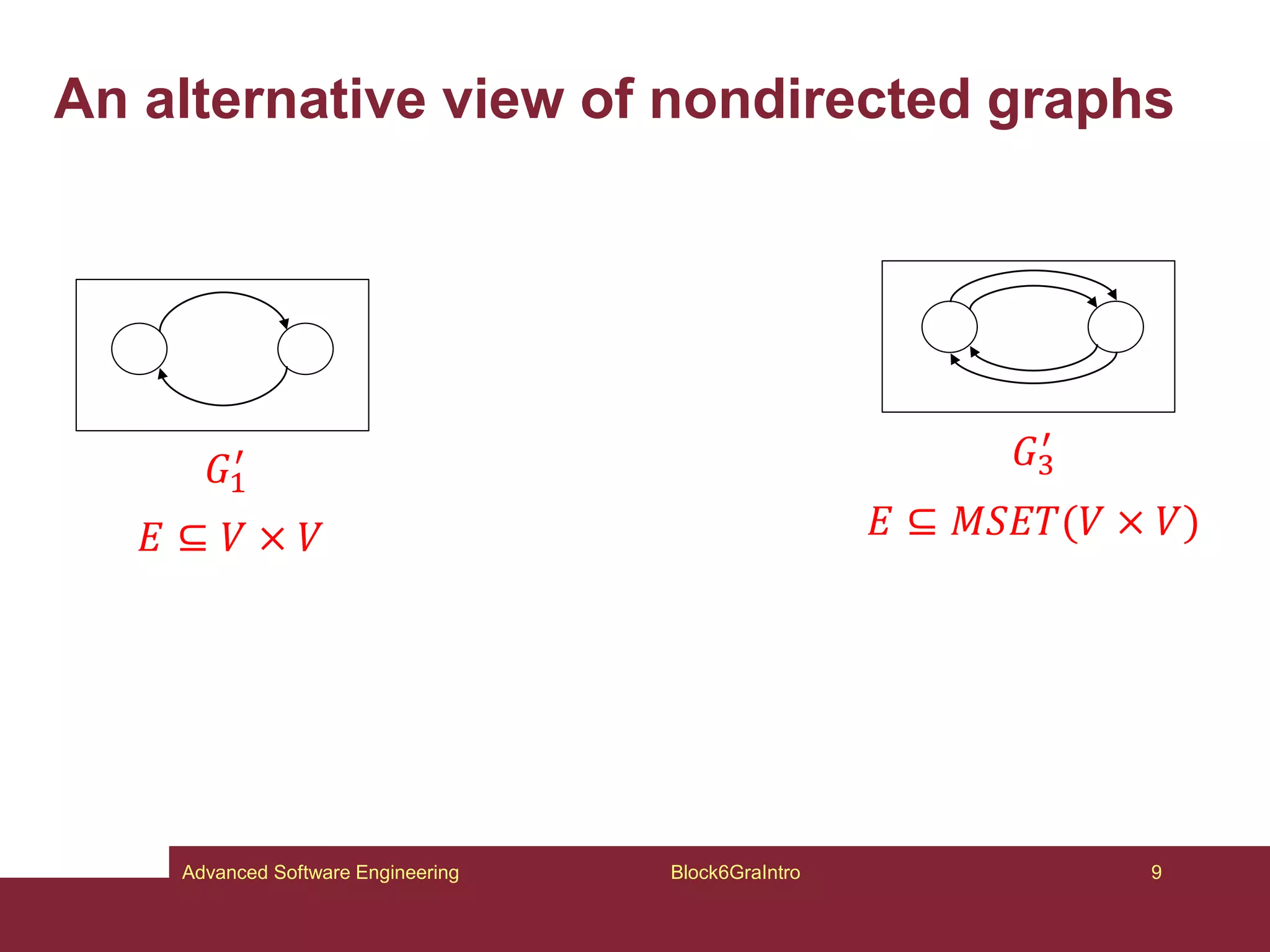 An alternative view of nondirected graphs

$G_1'$

$E \subseteq V \times V$

$G_3'$

$E \subseteq MSET(V \times V)$

Advanced Software Engineering

Block6GraIntro

9